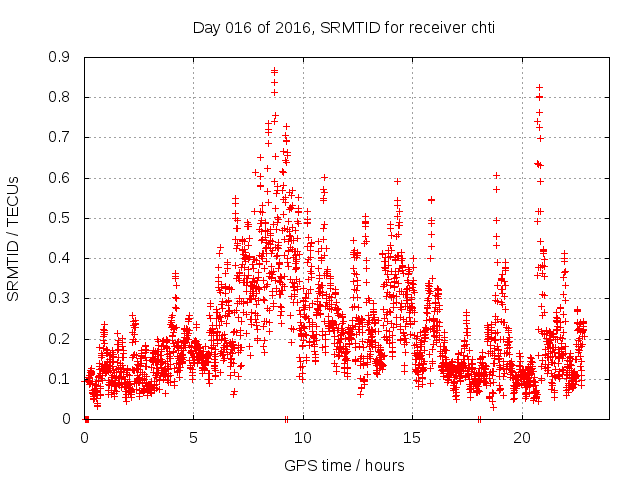 Day 016 of 2016, SRMTID for receiver chti

SRMTID / TECUs

0.9
0.8
0.7
0.6
0.5
0.4
0.3
0.2
0.1
0

0 5 10 15 20

GPS time / hours